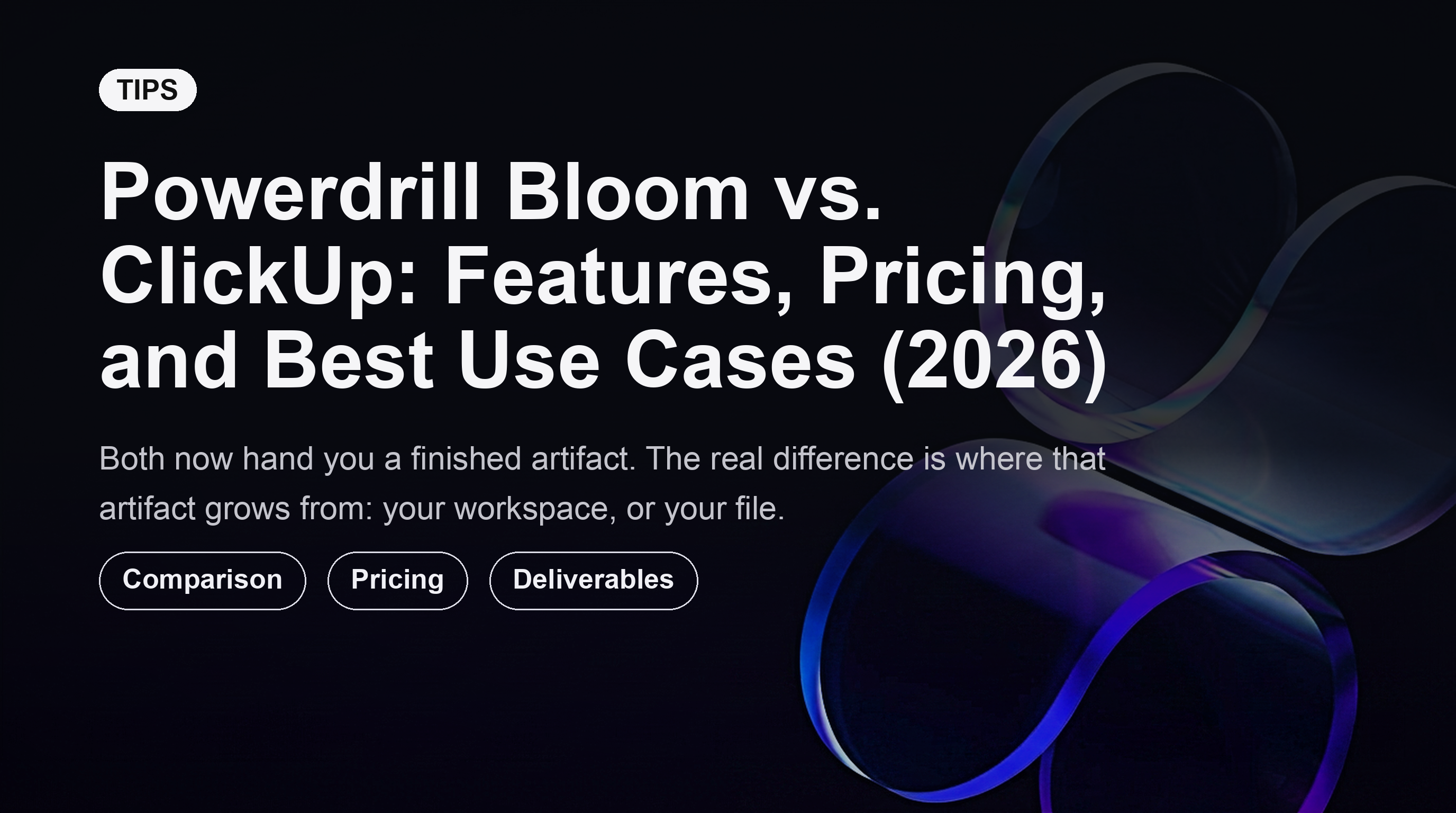 TIPS

Powerdrill Bloom vs. ClickUp: Features, Pricing, and Best Use Cases (2026)

Both now hand you a finished artifact. The real difference is where that artifact grows from: your workspace, or your file.

Comparison

Pricing

Deliverables